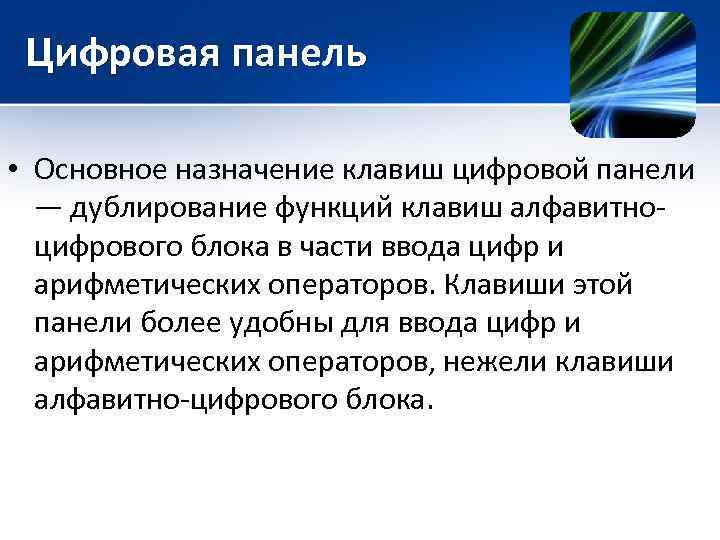 Цифровая панель

• Основное назначение клавиш цифровой панели — дублирование функций клавиш алфавитно-цифрового блока в части ввода цифр и арифметических операторов. Клавиши этой панели более удобны для ввода цифр и арифметических операторов, нежели клавиши алфавитно-цифрового блока.